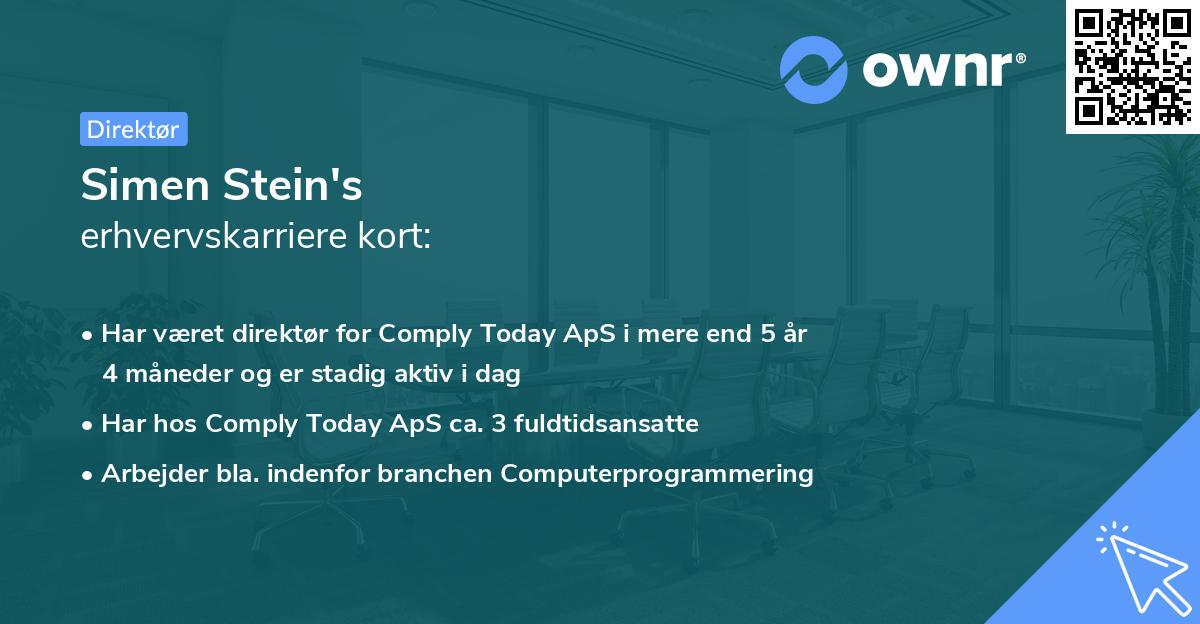 ownr®

Direktør

Simen Stein's
erhvervskarriere kort:

• Har været direktør for Comply Today ApS i mere end 5 år 4 måneder og er stadig aktiv i dag

• Har hos Comply Today ApS ca. 3 fuldtidsansatte

• Arbejder bla. indenfor branchen Computerprogrammering